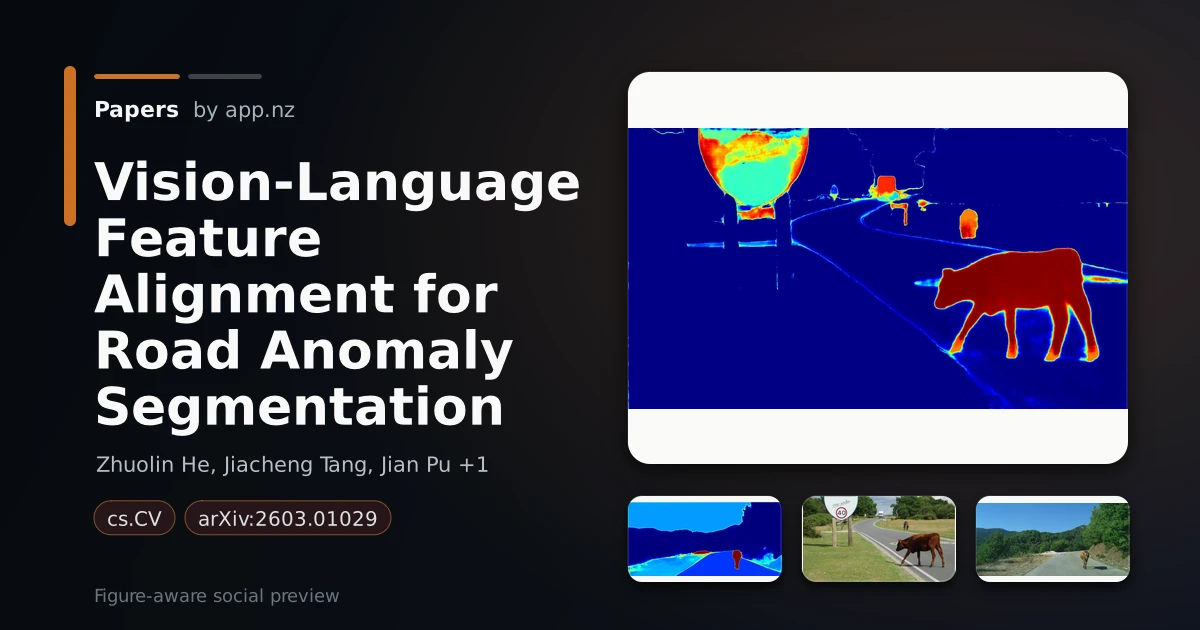 Papers by app.nz

Vision-Language Feature Alignment for Road Anomaly Segmentation

Zhuolin He, Jiacheng Tang, Jian Pu +1

cs.CV

arXiv:2603.01029

Figure-aware social preview

40